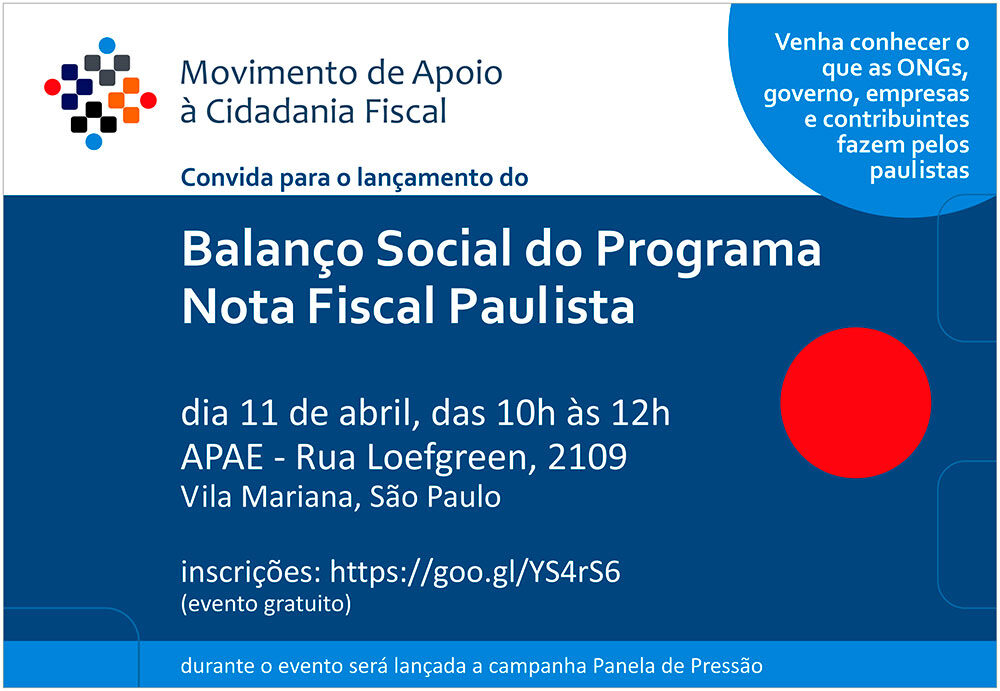 Movimento de Apoio à Cidadania Fiscal

Venha conhecer o que as ONGs, governo, empresas e contribuintes fazem pelos paulistas

Convida para o lançamento do

Balanço Social do Programa Nota Fiscal Paulista

dia 11 de abril, das 10h às 12h
APAE - Rua Loefgreen, 2109
Vila Mariana, São Paulo

inscrições: https://goo.gl/YS4rS6
(evento gratuito)

durante o evento será lançada a campanha Panela de Pressão